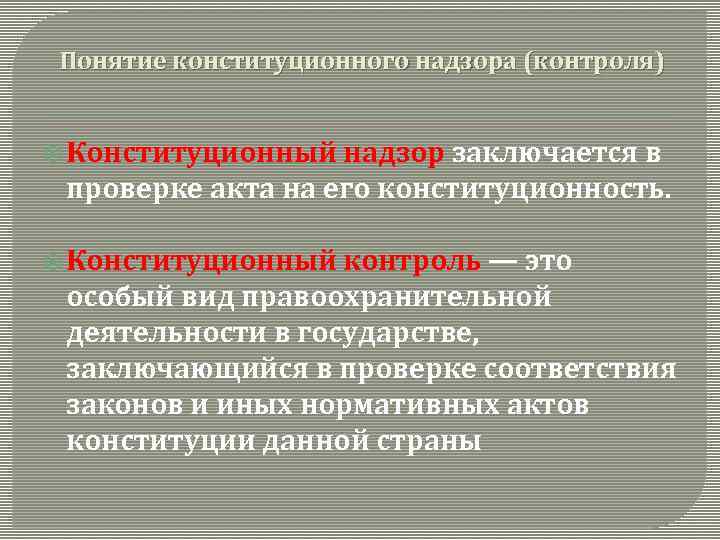 Понятие конституционного надзора (контроля)

Конституционный надзор заключается в проверке акта на его конституционность.

Конституционный контроль — это особый вид правоохранительной деятельности в государстве, заключающийся в проверке соответствия законов и иных нормативных актов конституции данной страны